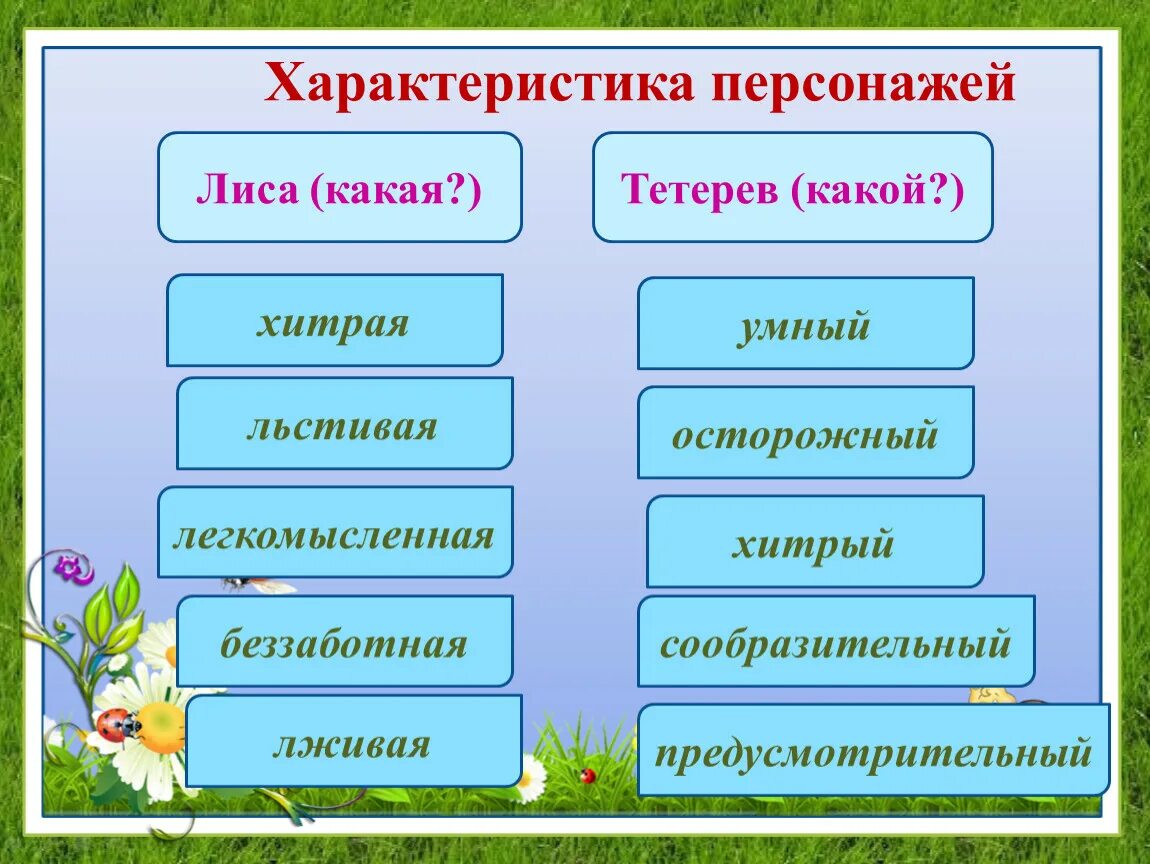 Характеристика персонажей

Лиса (какая?)

хитрая

льстивая

легкомысленная

беззаботная

лживая

Тетерев (какой?)

умный

осторожный

хитрый

сообразительный

предусмотрительный